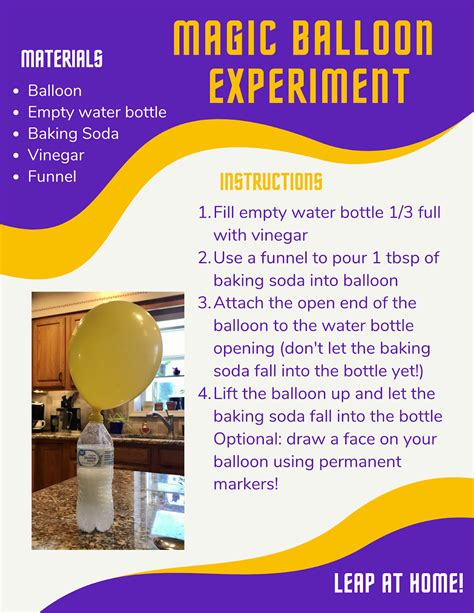 MAGIC BALLOON EXPERIMENT

MATERIALS
- Balloon
- Empty water bottle
- Baking Soda
- Vinegar
- Funnel

INSTRUCTIONS
1. Fill empty water bottle 1/3 full with vinegar
2. Use a funnel to pour 1 tbsp of baking soda into balloon
3. Attach the open end of the balloon to the water bottle opening (don't let the baking soda fall into the bottle yet!)
4. Lift the balloon up and let the baking soda fall into the bottle
Optional: draw a face on your balloon using permanent markers!

LEAP AT HOME!